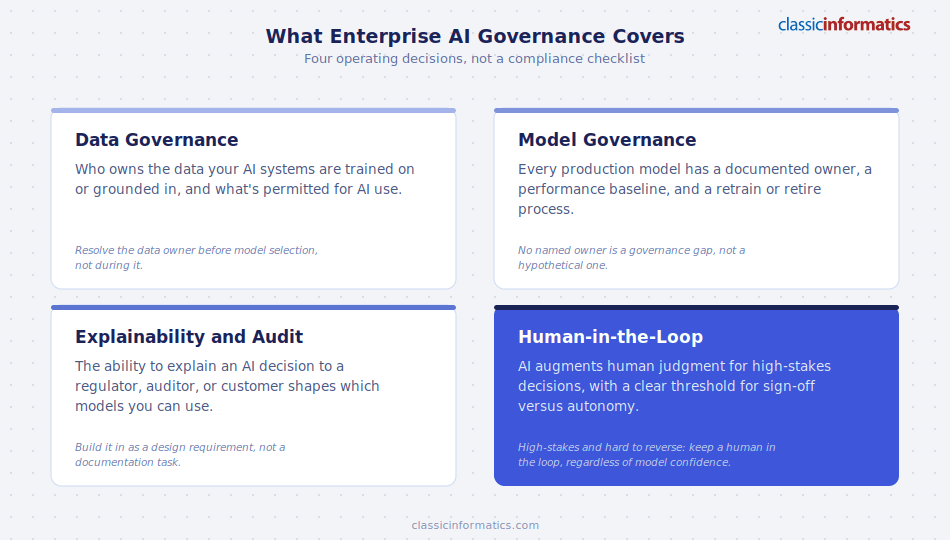 classicinformatics

What Enterprise AI Governance Covers

Four operating decisions, not a compliance checklist

Data Governance

Who owns the data your AI systems are trained on or grounded in, and what's permitted for AI use.

Resolve the data owner before model selection, not during it.

Model Governance

Every production model has a documented owner, a performance baseline, and a retrain or retire process.

No named owner is a governance gap, not a hypothetical one.

Explainability and Audit

The ability to explain an AI decision to a regulator, auditor, or customer shapes which models you can use.

Build it in as a design requirement, not a documentation task.

Human-in-the-Loop

AI augments human judgment for high-stakes decisions, with a clear threshold for sign-off versus autonomy.

High-stakes and hard to reverse: keep a human in the loop, regardless of model confidence.

classicinformatics.com